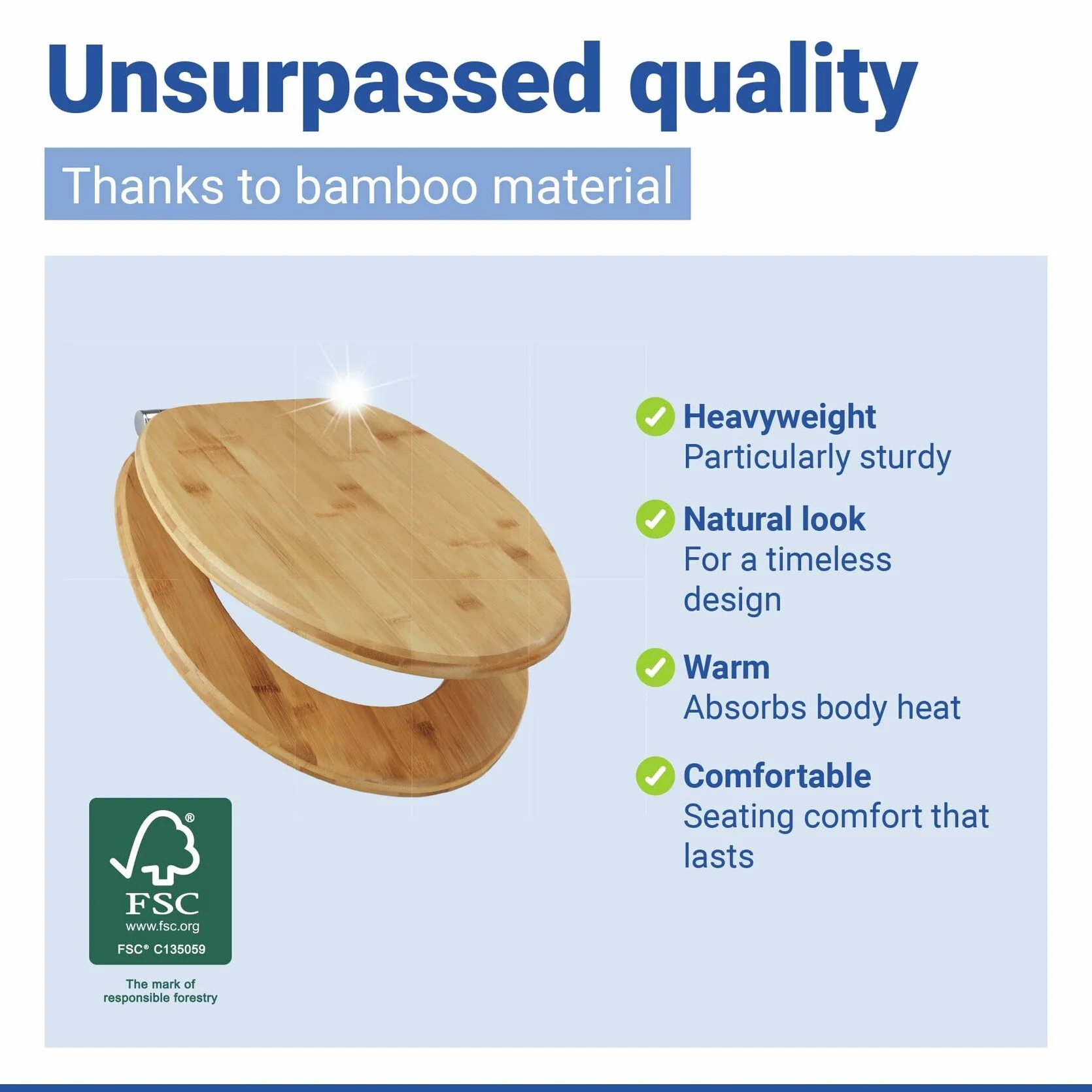 Unsurpassed quality

Thanks to bamboo material

Heavyweight
Particularly sturdy

Natural look
For a timeless design

Warm
Absorbs body heat

Comfortable
Seating comfort that lasts

®
FSC
www.fsc.org
FSC® C135059

The mark of responsible forestry